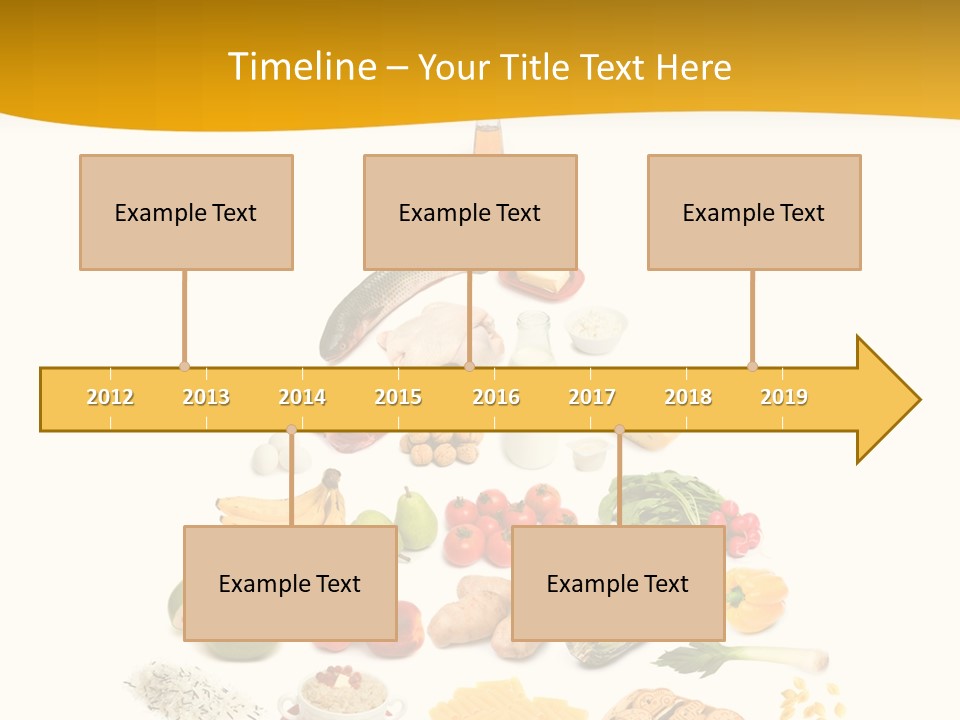 Timeline – Your Title Text Here

Example Text

Example Text

Example Text

2012 2013 2014 2015 2016 2017 2018 2019

Example Text

Example Text